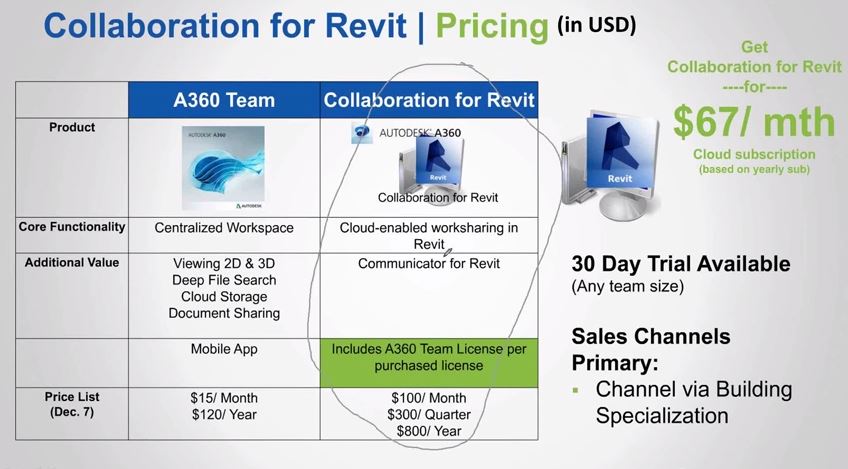 Collaboration for Revit | Pricing (in USD)

| | A360 Team | Collaboration for Revit |
|---|---|---|
| Product | AUTODESK A360 AUTODESK | AUTODESK A360 Revit Collaboration for Revit |
| Core Functionality | Centralized Workspace | Cloud-enabled worksharing in Revit |
| Additional Value | Viewing 2D & 3D Deep File Search Cloud Storage Document Sharing | Communicator for Revit |
| | Mobile App | Includes A360 Team License per purchased license |
| Price List (Dec. 7) | \$15/ Month \$120/ Year | \$100/ Month \$300/ Quarter \$800/ Year |

Get Collaboration for Revit ----for----

\$67/ mth

Cloud subscription (based on yearly sub)

Revit

30 Day Trial Available
(Any team size)

Sales Channels Primary:
▪ Channel via Building Specialization